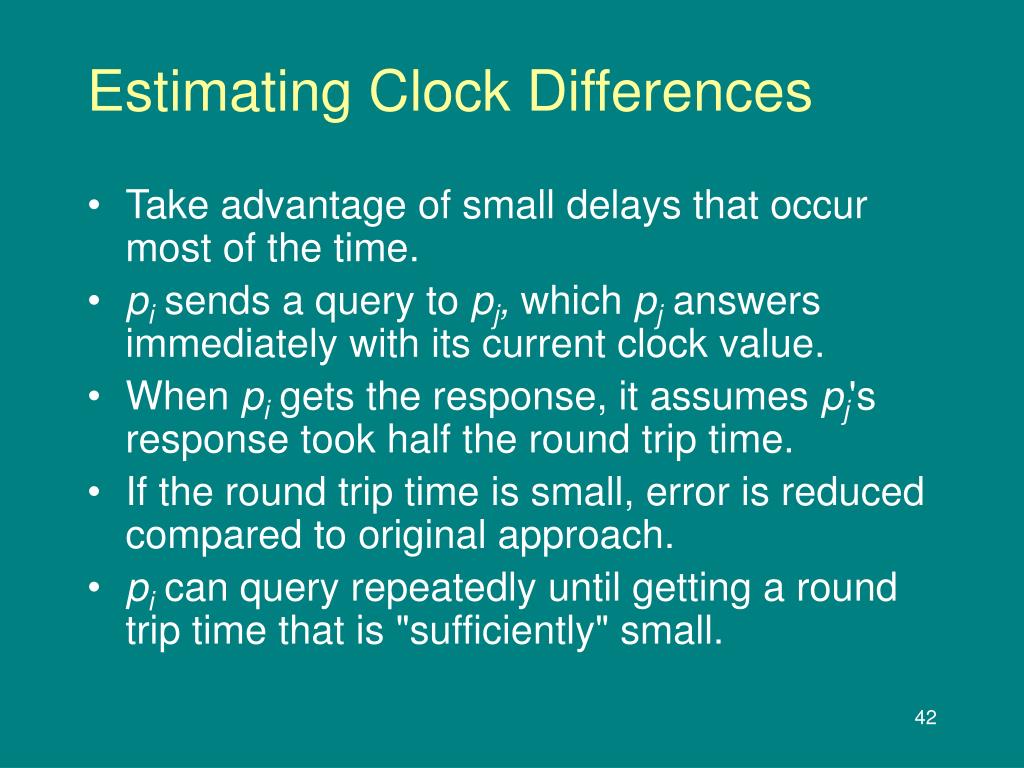 Estimating Clock Differences

• Take advantage of small delays that occur most of the time.
• $p_i$ sends a query to $p_j$, which $p_j$ answers immediately with its current clock value.
• When $p_i$ gets the response, it assumes $p_j$'s response took half the round trip time.
• If the round trip time is small, error is reduced compared to original approach.
• $p_i$ can query repeatedly until getting a round trip time that is "sufficiently" small.

42